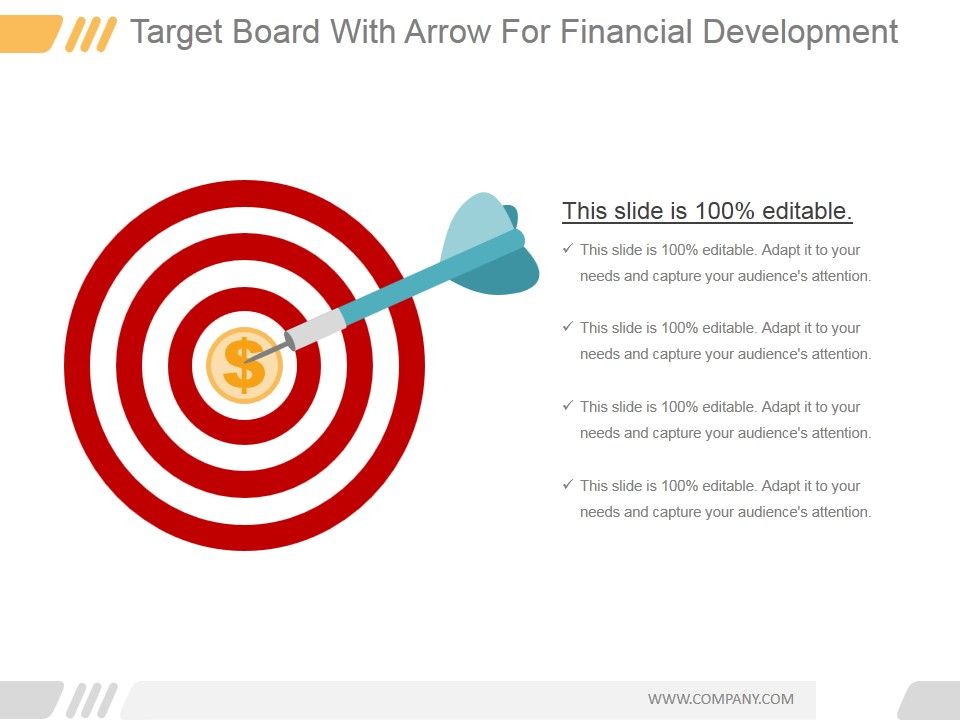 Target Board With Arrow For Financial Development

$

This slide is 100% editable.

✓ This slide is 100% editable. Adapt it to your needs and capture your audience's attention.

✓ This slide is 100% editable. Adapt it to your needs and capture your audience's attention.

✓ This slide is 100% editable. Adapt it to your needs and capture your audience's attention.

✓ This slide is 100% editable. Adapt it to your needs and capture your audience's attention.

WWW.COMPANY.COM